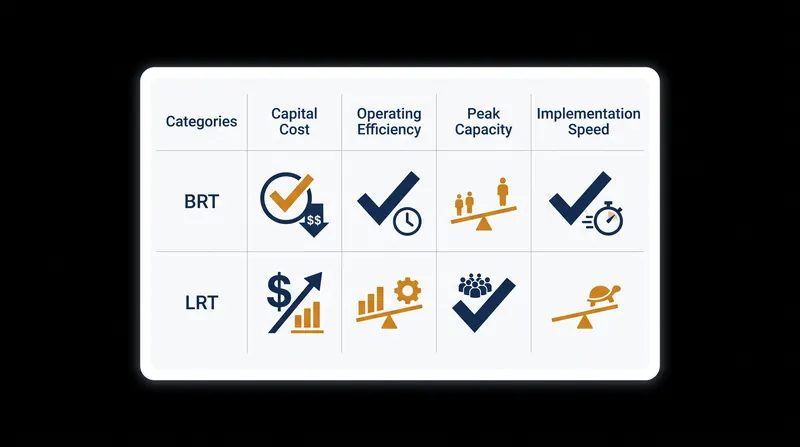 | Categories | Capital Cost | Operating Efficiency | Peak Capacity | Implementation Speed |
|---|---|---|---|---|
| BRT | $$ | | | |
| LRT | $ | | | |